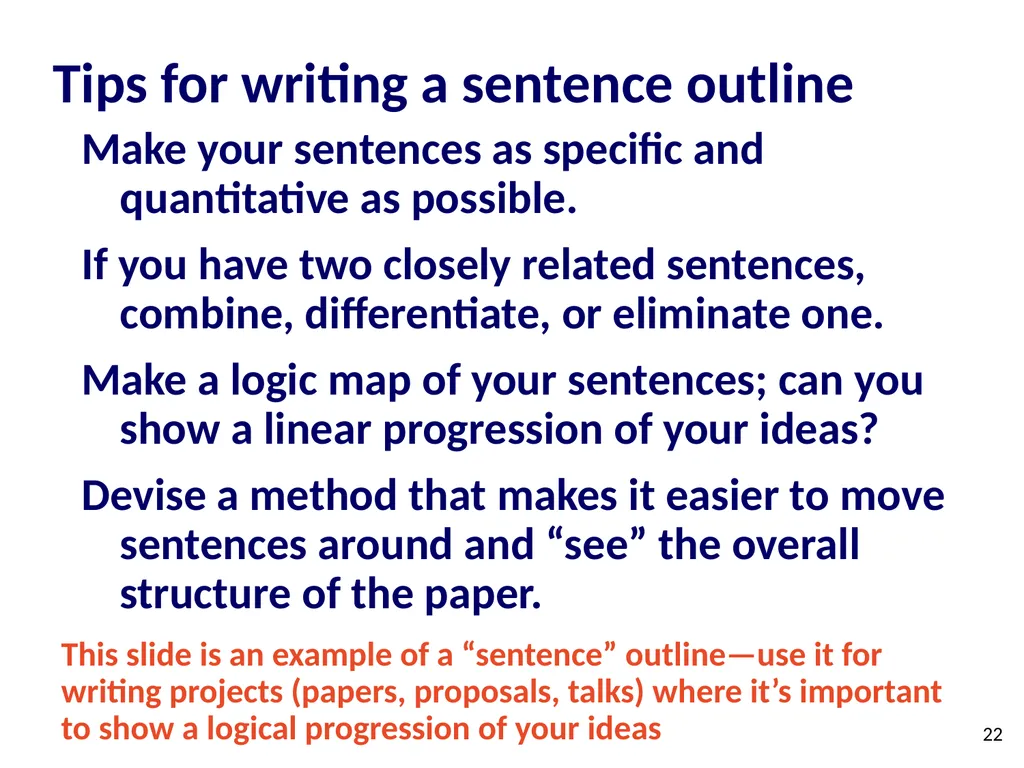 Tips for writing a sentence outline

Make your sentences as specific and quantitative as possible.

If you have two closely related sentences, combine, differentiate, or eliminate one.

Make a logic map of your sentences; can you show a linear progression of your ideas?

Devise a method that makes it easier to move sentences around and “see” the overall structure of the paper.

This slide is an example of a “sentence” outline—use it for writing projects (papers, proposals, talks) where it’s important to show a logical progression of your ideas

22